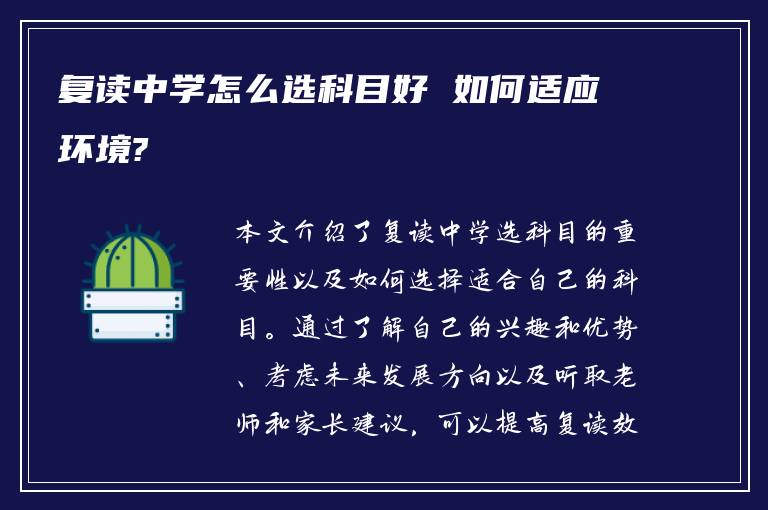 复读中学怎么选科目好 如何适应环境?

本文介绍了复读中学选科目的重要性以及如何选择适合自己的科目。通过了解自己的兴趣和优势、考虑未来发展方向以及听取老师和家长建议，可以提高复读效